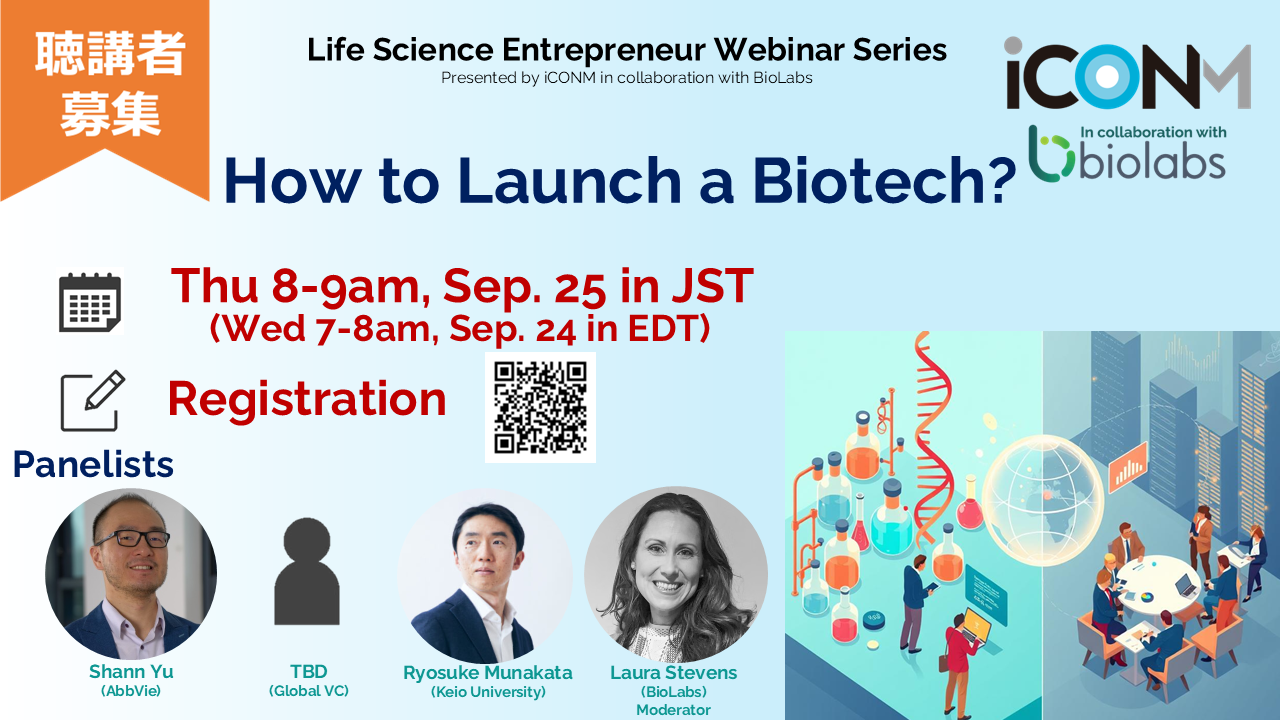 聴講者募集

Life Science Entrepreneur Webinar Series
Presented by iCONM in collaboration with BioLabs

iCONM
In collaboration with
biolabs

How to Launch a Biotech?

Thu 8-9am, Sep. 25 in JST
(Wed 7-8am, Sep. 24 in EDT)

Registration

Panelists

Shann Yu
(AbbVie)

TBD
(Global VC)

Ryosuke Munakata
(Keio University)

Laura Stevens
(BioLabs)
Moderator